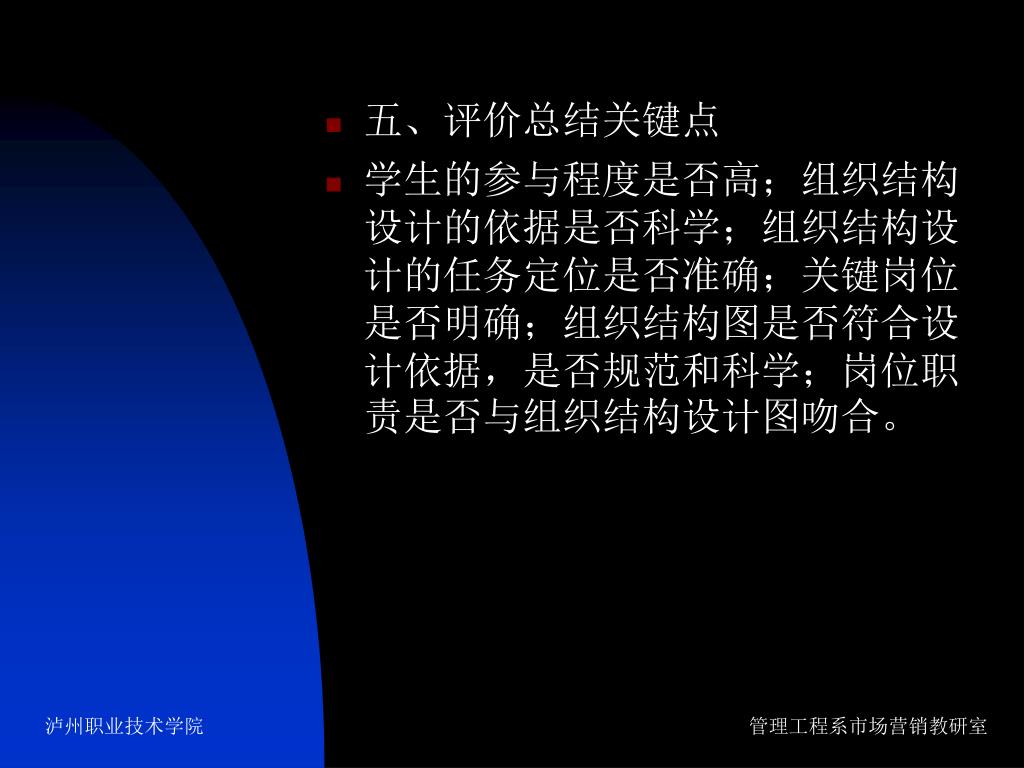 五、评价总结关键点

学生的参与程度是否高；组织结构设计的依据是否科学；组织结构设计的任务定位是否准确；关键岗位是否明确；组织结构图是否符合设计依据，是否规范和科学；岗位职责是否与组织结构设计图吻合。

泸州职业技术学院

管理工程系市场营销教研室